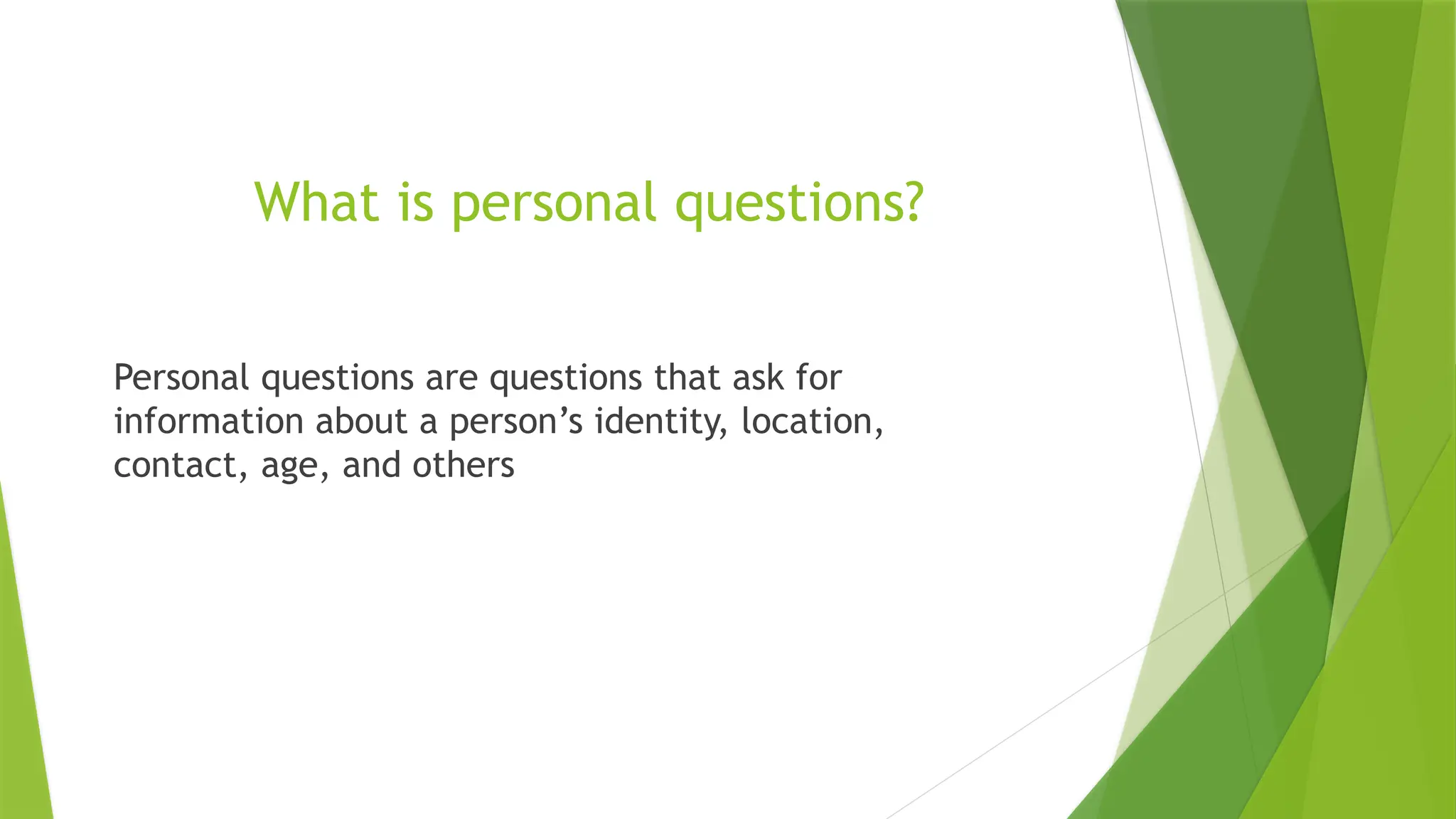 What is personal questions?

Personal questions are questions that ask for information about a person’s identity, location, contact, age, and others